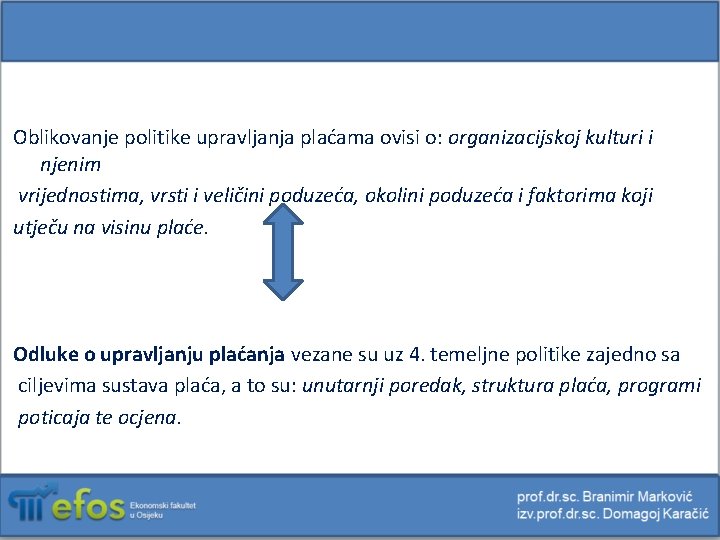 Oblikovanje politike upravljanja plaćama ovisi o: organizacijskoj kulturi i njenim vrijednostima, vrsti i veličini poduzeća, okolini poduzeća i faktorima koji utječu na visinu plaće.

Odluke o upravljanju plaćanja vezane su uz 4. temeljne politike zajedno sa ciljevima sustava plaća, a to su: unutarnji poredak, struktura plaća, programi poticaja te ocjena.

efos Ekonomski fakultet u Osijeku

prof.dr.sc. Branimir Marković
izv.prof.dr.sc. Domagoj Karačić